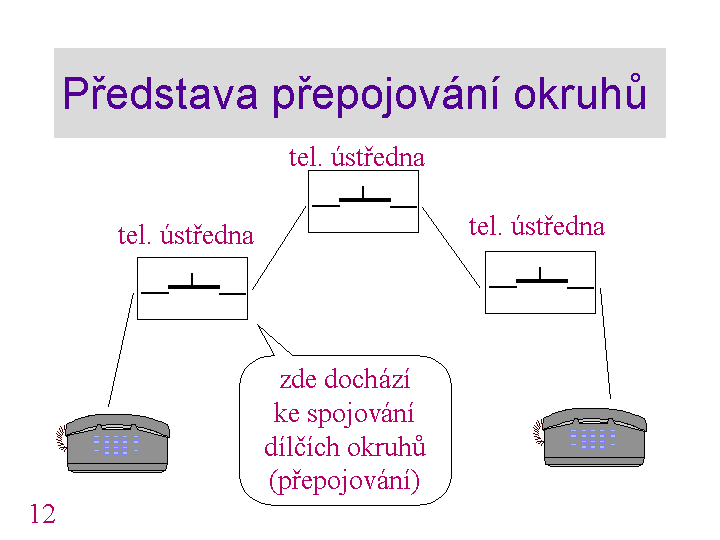 Představa přepojování okruhů

tel. ústředna

tel. ústředna

tel. ústředna

zde dochází ke spojování dílčích okruhů (přepojování)

12